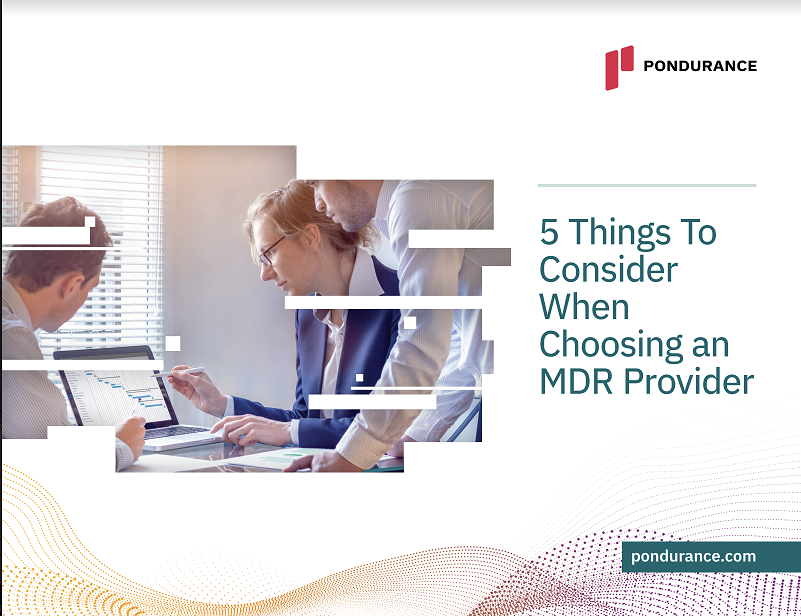 PONDURANCE

5 Things To Consider When Choosing an MDR Provider

pondurance.com